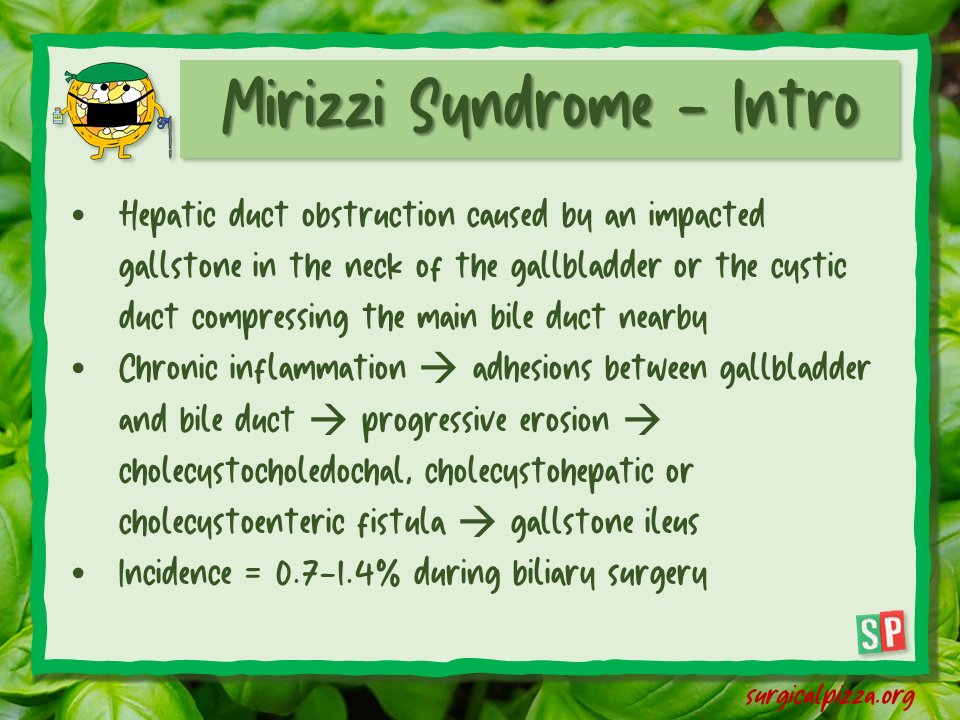 Mirizzi Syndrome - Intro

• Hepatic duct obstruction caused by an impacted gallstone in the neck of the gallbladder or the cystic duct compressing the main bile duct nearby
• Chronic inflammation → adhesions between gallbladder and bile duct → progressive erosion → cholecystocholedochal, cholecystohepatic or cholecystoenteric fistula → gallstone ileus
• Incidence = 0.7-1.4% during biliary surgery

SP

surgicalpizza.org